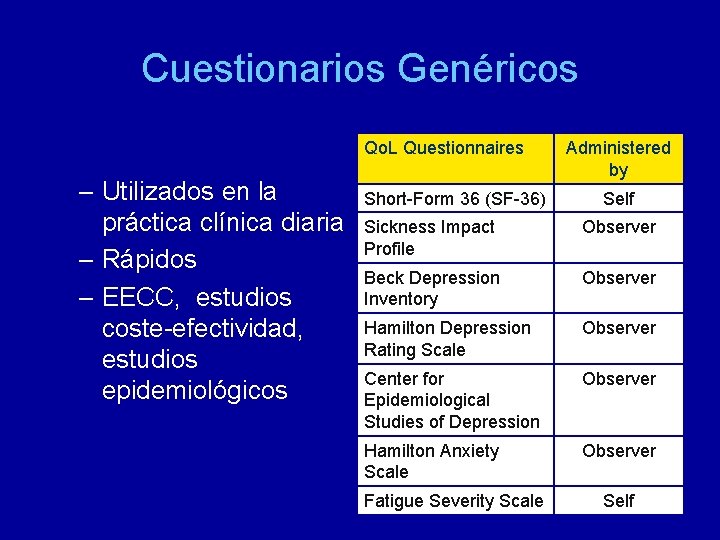 Cuestionarios Genéricos

– Utilizados en la práctica clínica diaria
– Rápidos
– EECC, estudios coste-efectividad, estudios epidemiológicos

| QoL Questionnaires | Administered by |
|---|---|
| Short-Form 36 (SF-36) | Self |
| Sickness Impact Profile | Observer |
| Beck Depression Inventory | Observer |
| Hamilton Depression Rating Scale | Observer |
| Center for Epidemiological Studies of Depression | Observer |
| Hamilton Anxiety Scale | Observer |
| Fatigue Severity Scale | Self |